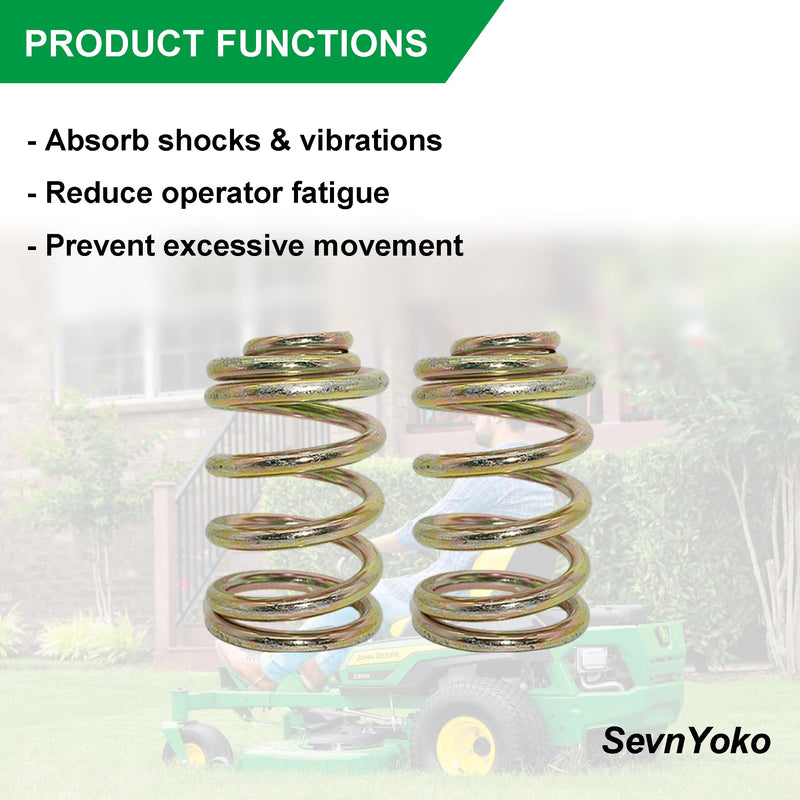 PRODUCT FUNCTIONS

- Absorb shocks & vibrations
- Reduce operator fatigue
- Prevent excessive movement

JOHN DEERE

SevnYoko